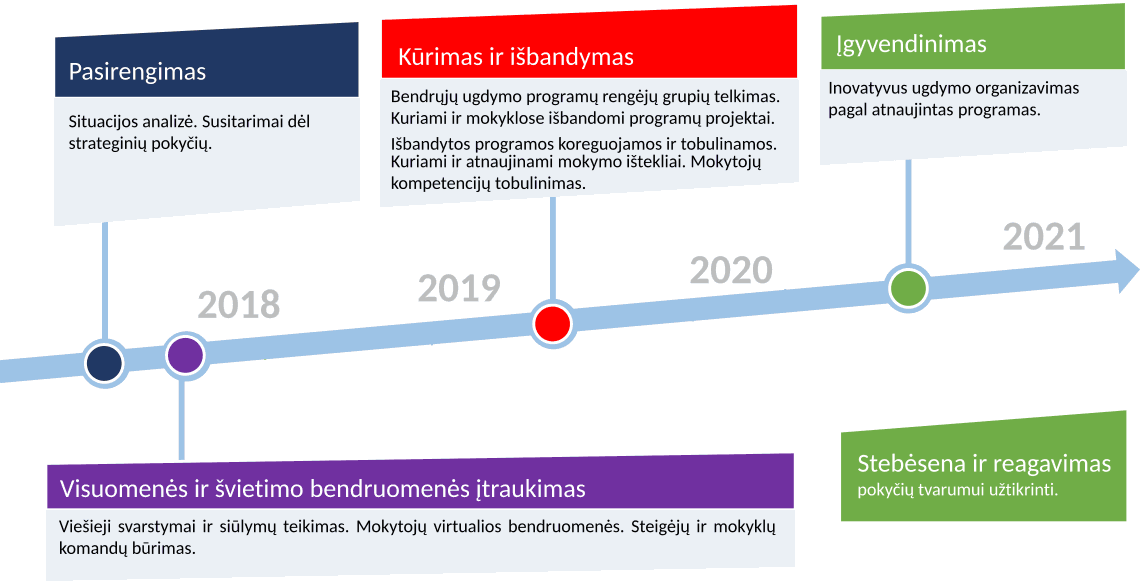 Pasirengimas

Situacijos analizė. Susitarimai dėl strateginių pokyčių.

Kūrimas ir išbandymas

Bendrųjų ugdymo programų rengėjų grupių telkimas. Kuriami ir mokyklose išbandomi programų projektai.

Išbandytos programos koreguojamos ir tobulinamos. Kuriami ir atnaujinami mokymo ištekliai. Mokytojų kompetencijų tobulinimas.

Įgyvendinimas

Inovatyvus ugdymo organizavimas pagal atnaujintas programas.

2018

2019

2020

2021

Visuomenės ir švietimo bendruomenės įtraukimas

Viešieji svarstymai ir siūlymų teikimas. Mokytojų virtualios bendruomenės. Steigėjų ir mokyklų komandų būrimas.

Stebėsena ir reagavimas
pokyčių tvarumui užtikrinti.